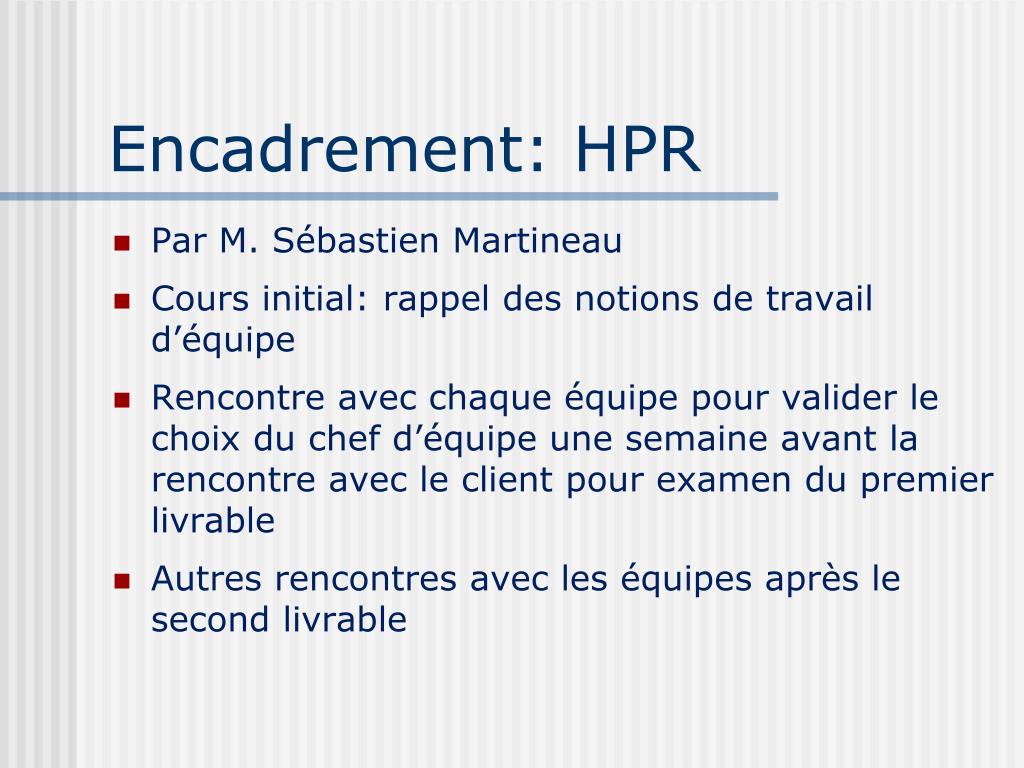 Encadrement: HPR

- Par M. Sébastien Martineau
- Cours initial: rappel des notions de travail d’équipe
- Rencontre avec chaque équipe pour valider le choix du chef d’équipe une semaine avant la rencontre avec le client pour examen du premier livrable
- Autres rencontres avec les équipes après le second livrable